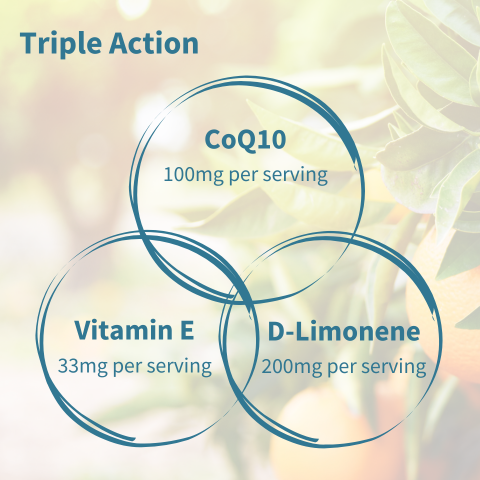 Triple Action

CoQ10
100mg per serving

Vitamin E
33mg per serving

D-Limonene
200mg per serving